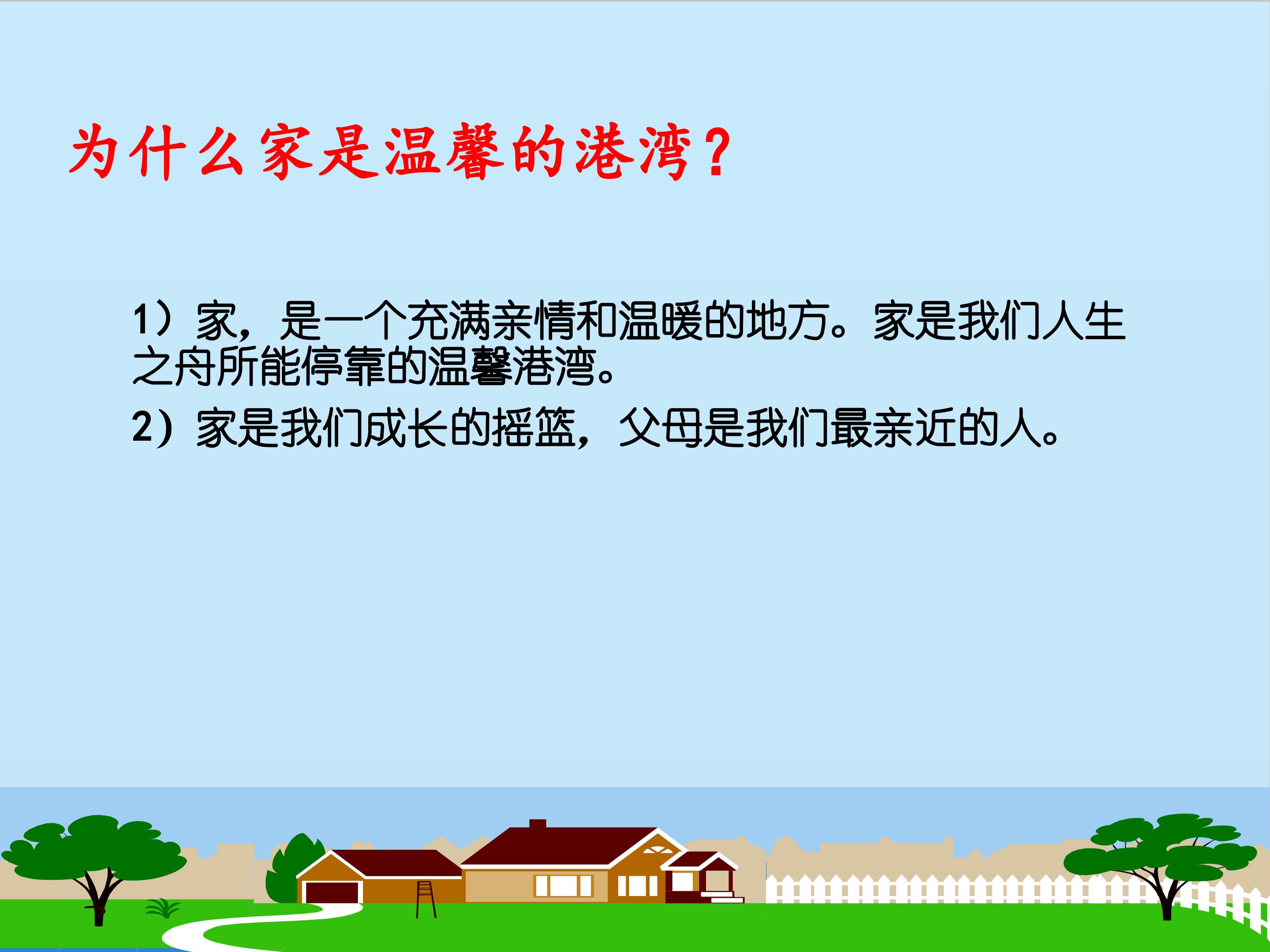 为什么家是温馨的港湾？

1）家，是一个充满亲情和温暖的地方。家是我们人生之舟所能停靠的温馨港湾。

2）家是我们成长的摇篮，父母是我们最亲近的人。